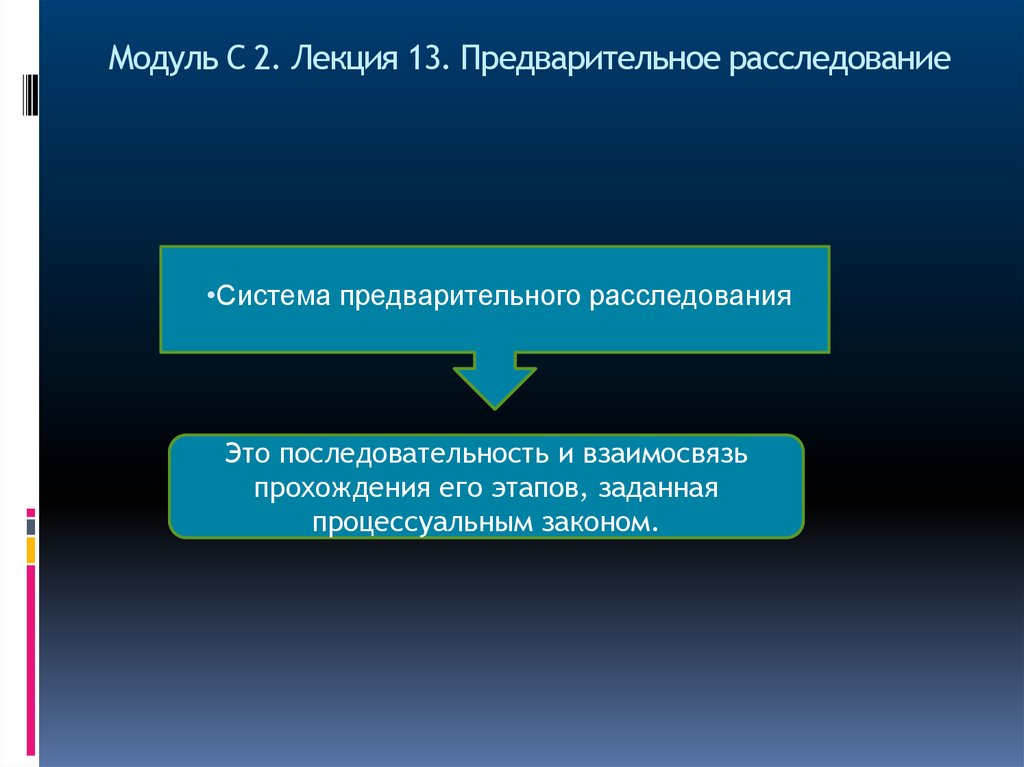 Модуль С 2. Лекция 13. Предварительное расследование

•Система предварительного расследования

Это последовательность и взаимосвязь прохождения его этапов, заданная процессуальным законом.